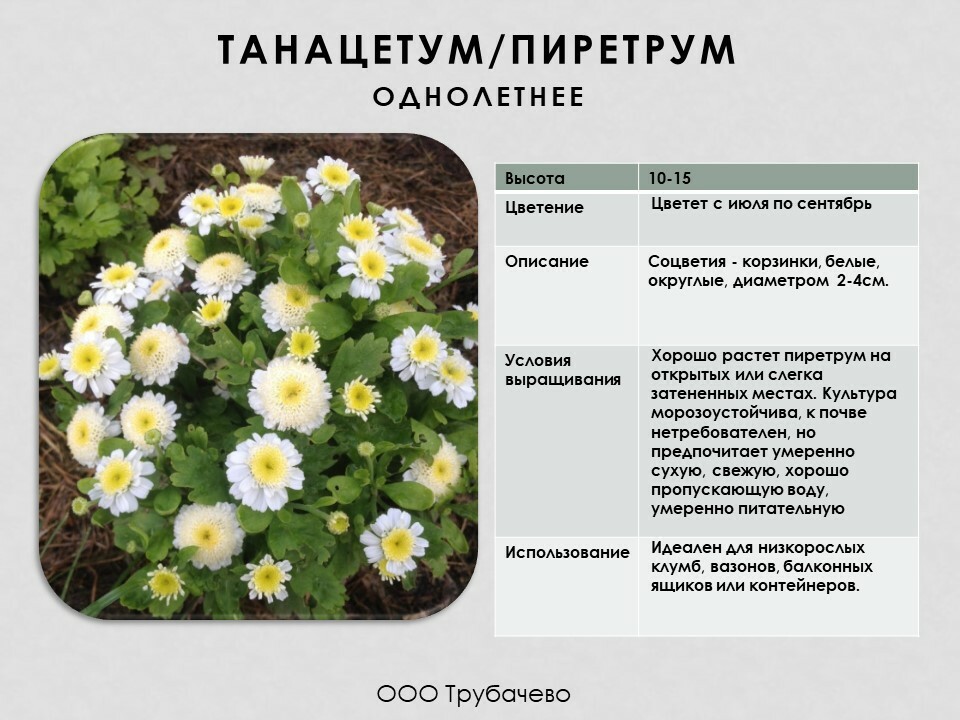 ТАНАЦЕТУМ/ПИРЕТРУМ
ОДНОЛЕТНЕЕ

| Высота | 10-15 |
|---|---|
| Цветение | Цветет с июля по сентябрь |
| Описание | Соцветия - корзинки, белые, округлые, диаметром 2-4см. |
| Условия выращивания | Хорошо растет пиретрум на открытых или слегка затененных местах. Культура морозоустойчива, к почве нетребователен, но предпочитает умеренно сухую, свежую, хорошо пропускающую воду, умеренно питательную |
| Использование | Идеален для низкорослых клумб, вазонов, балконных ящиков или контейнеров. |

ООО Трубачево